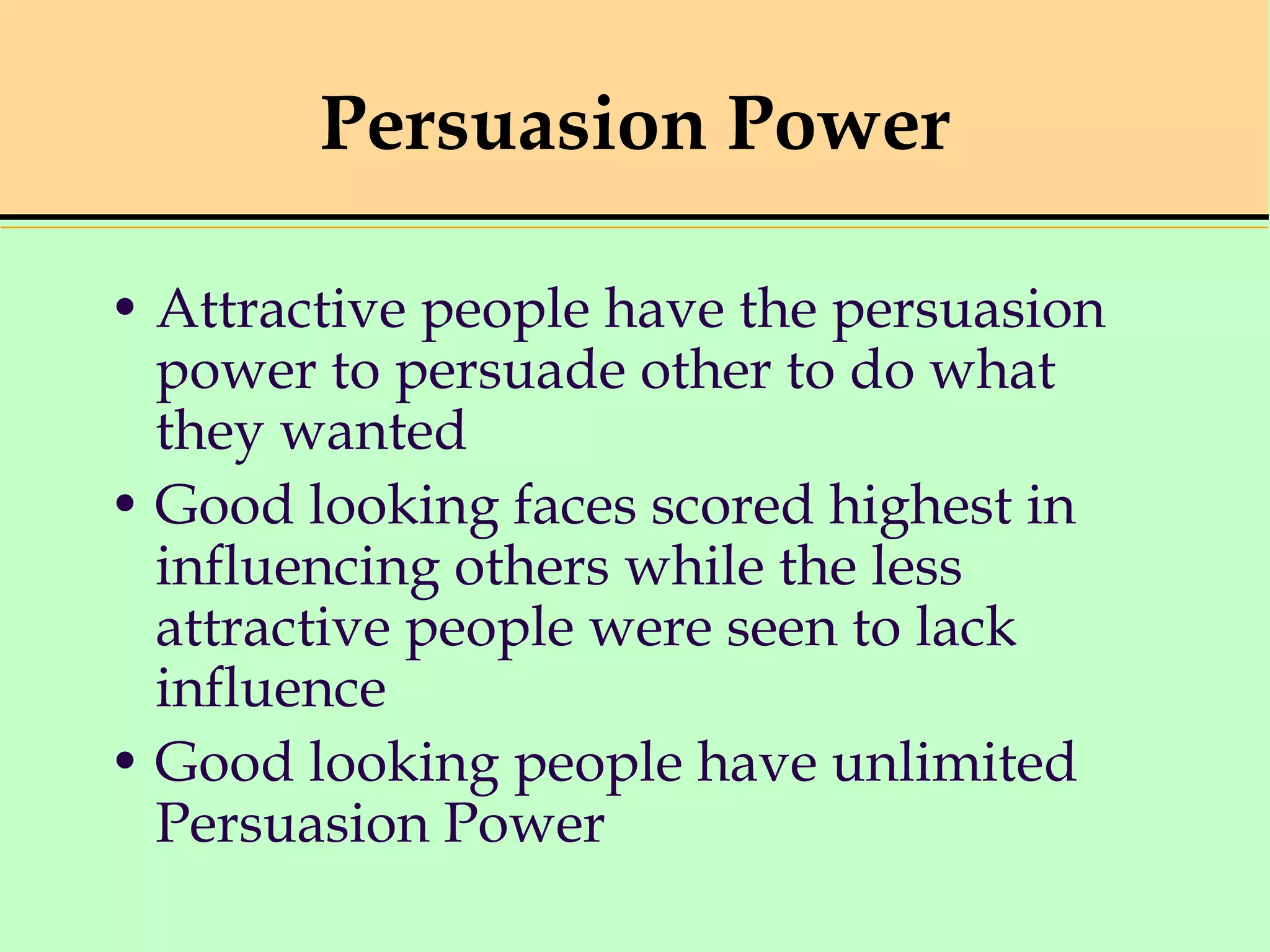 Persuasion Power

• Attractive people have the persuasion power to persuade other to do what they wanted
• Good looking faces scored highest in influencing others while the less attractive people were seen to lack influence
• Good looking people have unlimited Persuasion Power